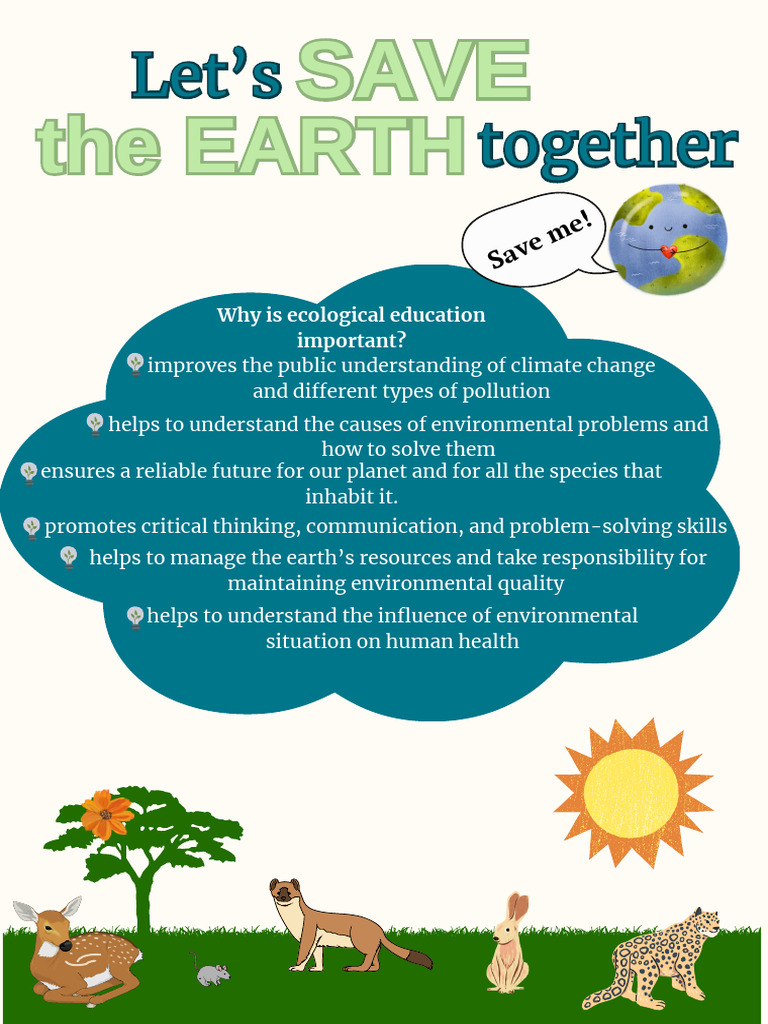 Let's SAVE the EARTH together

Save me!

Why is ecological education important?

improves the public understanding of climate change and different types of pollution

helps to understand the causes of environmental problems and how to solve them

ensures a reliable future for our planet and for all the species that inhabit it.

promotes critical thinking, communication, and problem-solving skills

helps to manage the earth's resources and take responsibility for maintaining environmental quality

helps to understand the influence of environmental situation on human health